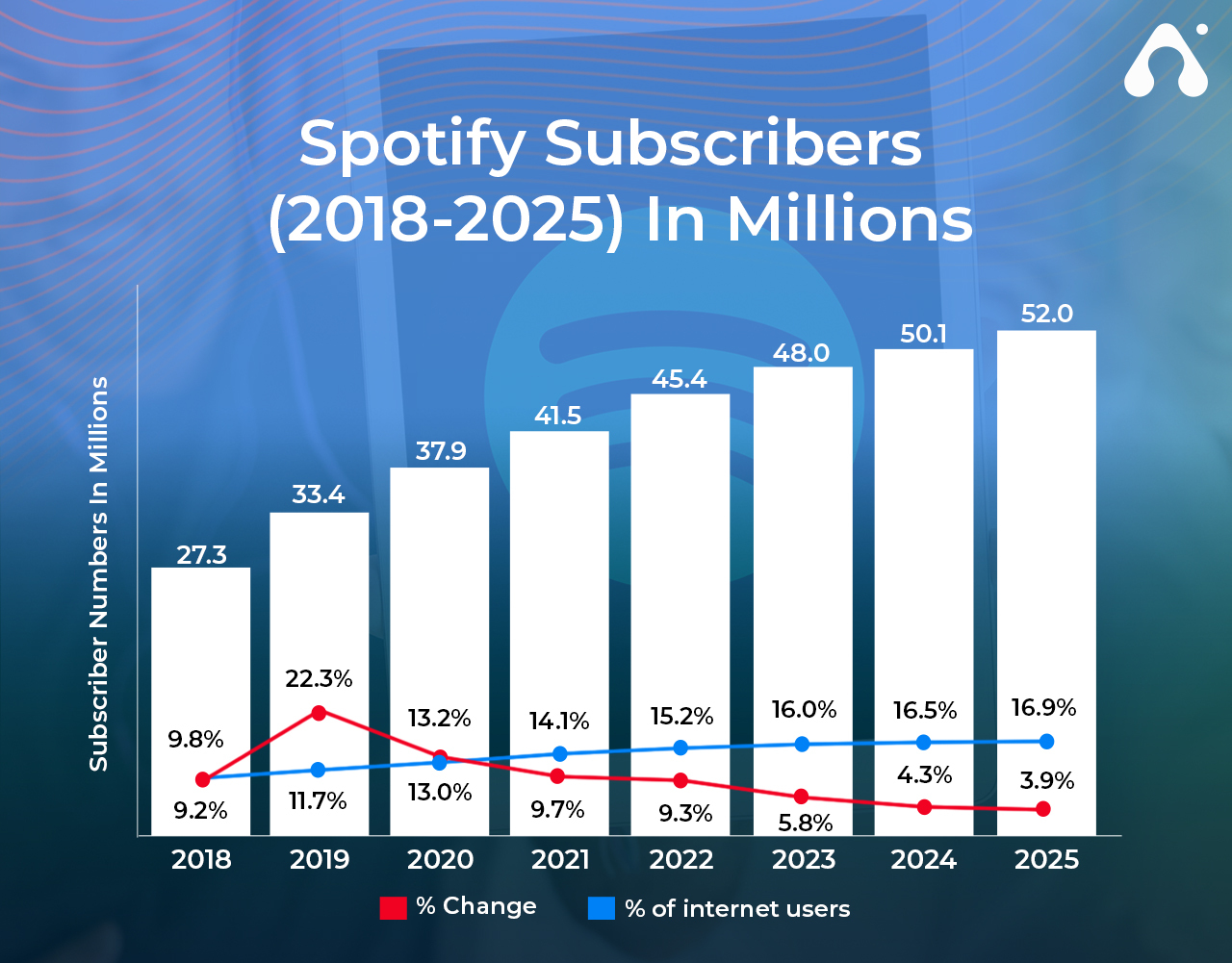 Spotify Subscribers (2018-2025) In Millions

Subscriber Numbers In Millions

27.3
33.4
37.9
41.5
45.4
48.0
50.1
52.0

9.8%
22.3%
13.2%
14.1%
15.2%
16.0%
16.5%
16.9%

9.2%
11.7%
13.0%
9.7%
9.3%
5.8%
4.3%
3.9%

2018
2019
2020
2021
2022
2023
2024
2025

% Change
% of internet users